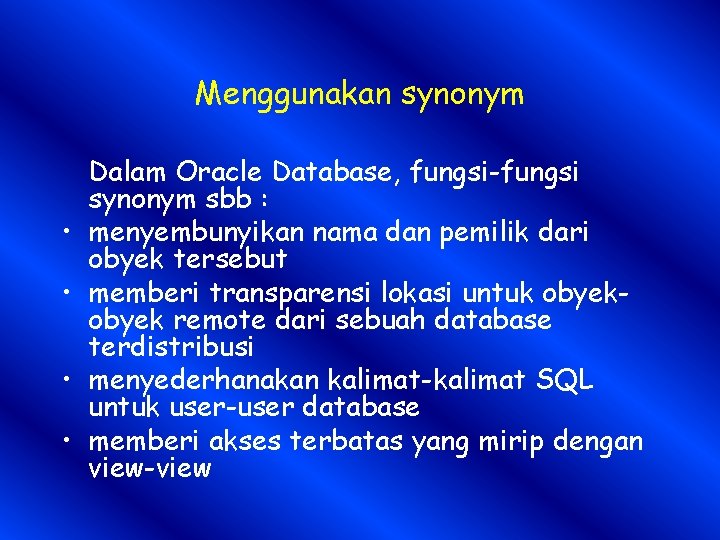 Menggunakan synonym

Dalam Oracle Database, fungsi-fungsi synonym sbb :

• menyembunyikan nama dan pemilik dari obyek tersebut
• memberi transparensi lokasi untuk obyek-obyek remote dari sebuah database terdistribusi
• menyederhanakan kalimat-kalimat SQL untuk user-user database
• memberi akses terbatas yang mirip dengan view-view